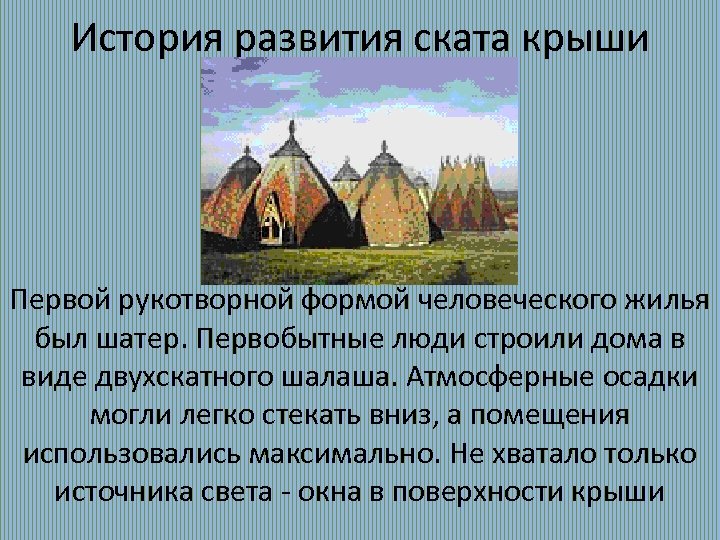 История развития ската крыши

Первой рукотворной формой человеческого жилья был шатер. Первобытные люди строили дома в виде двухскатного шалаша. Атмосферные осадки могли легко стекать вниз, а помещения использовались максимально. Не хватало только источника света - окна в поверхности крыши